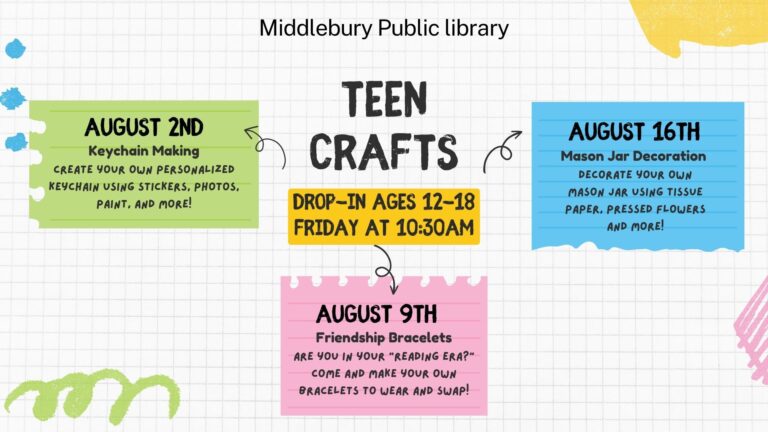 Middlebury Public library

TEEN CRAFTS

DROP-IN AGES 12-18
FRIDAY AT 10:30AM

AUGUST 2ND
Keychain Making
CREATE YOUR OWN PERSONALIZED KEYCHAIN USING STICKERS, PHOTOS, PAINT, AND MORE!

AUGUST 9TH
Friendship Bracelets
ARE YOU IN YOUR "READING ERA?" COME AND MAKE YOUR OWN BRACELETS TO WEAR AND SWAP!

AUGUST 16TH
Mason Jar Decoration
DECORATE YOUR OWN MASON JAR USING TISSUE PAPER, PRESSED FLOWERS AND MORE!